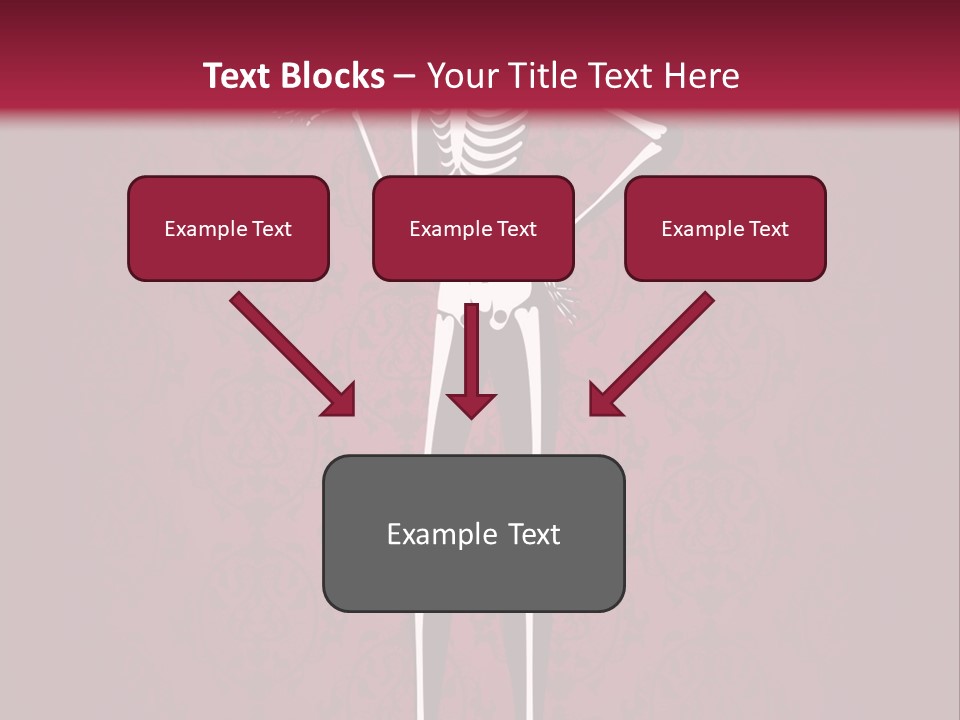 Text Blocks – Your Title Text Here

Example Text

Example Text

Example Text

Example Text